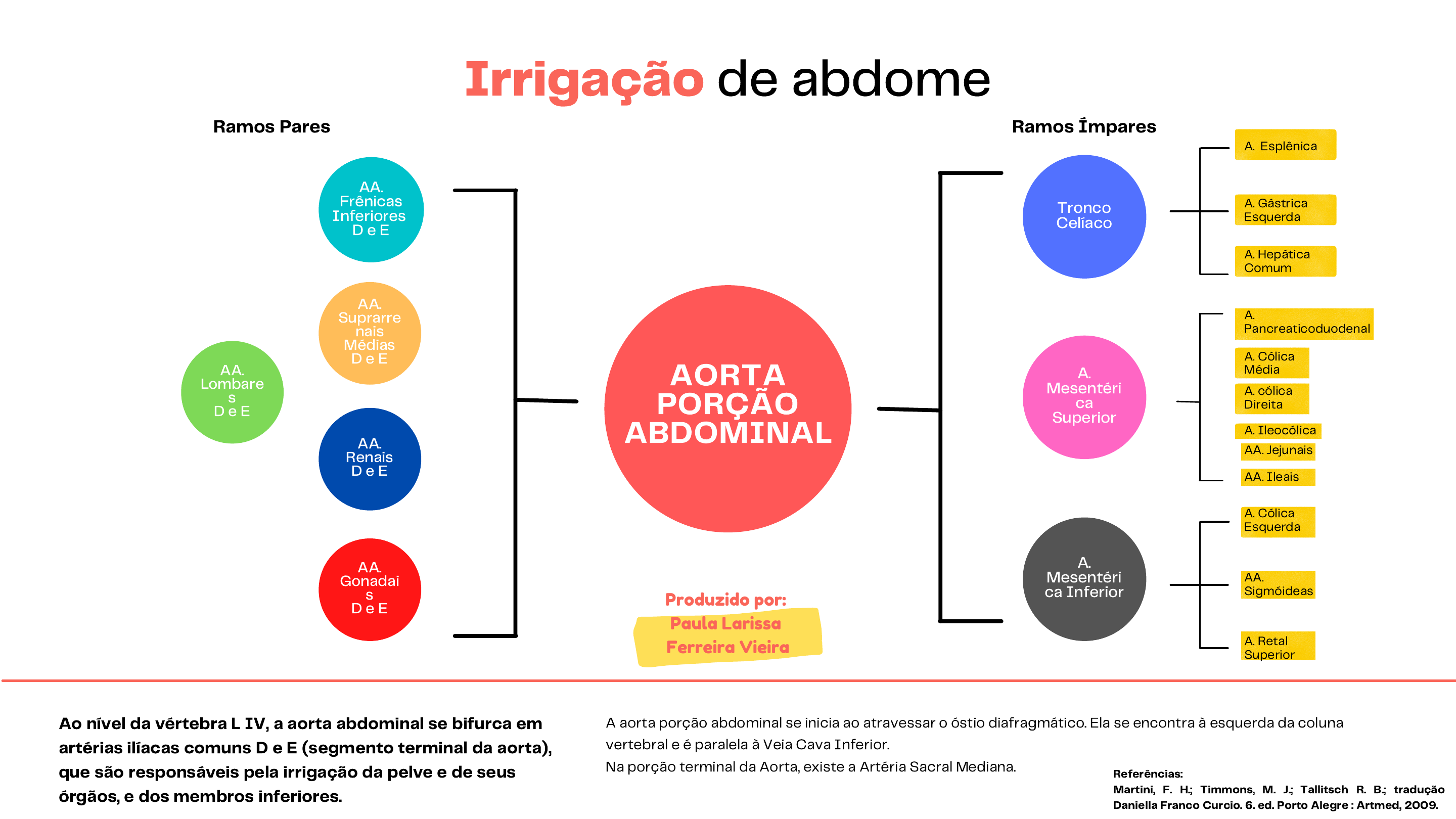 Irrigação de abdome

Ramos Pares

AA. Frênicas Inferiores D e E

AA. Suprarrenais Médias D e E

AA. Lombares D e E

AA. Renais D e E

AA. Gonadais D e E

AORTA PORÇÃO ABDOMINAL

Produzido por:
Paula Larissa Ferreira Vieira

Ramos Ímpares

Tronco Celíaco

A. Esplênica

A. Gástrica Esquerda

A. Hepática Comum

A. Mesentérica Superior

A. Pancreaticoduodenal

A. Cólica Média

A. cólica Direita

A. Ileocólica

AA. Jejunais

AA. Ileais

A. Mesentérica Inferior

A. Cólica Esquerda

AA. Sigmóideas

A. Retal Superior

Ao nível da vértebra L IV, a aorta abdominal se bifurca em artérias ilíacas comuns D e E (segmento terminal da aorta), que são responsáveis pela irrigação da pelve e de seus órgãos, e dos membros inferiores.

A aorta porção abdominal se inicia ao atravessar o óstio diafragmático. Ela se encontra à esquerda da coluna vertebral e é paralela à Veia Cava Inferior.
Na porção terminal da Aorta, existe a Artéria Sacral Mediana.

Referências:
Martini, F. H.; Timmons, M. J.; Tallitsch R. B.; tradução Daniella Franco Curcio. 6. ed. Porto Alegre : Artmed, 2009.